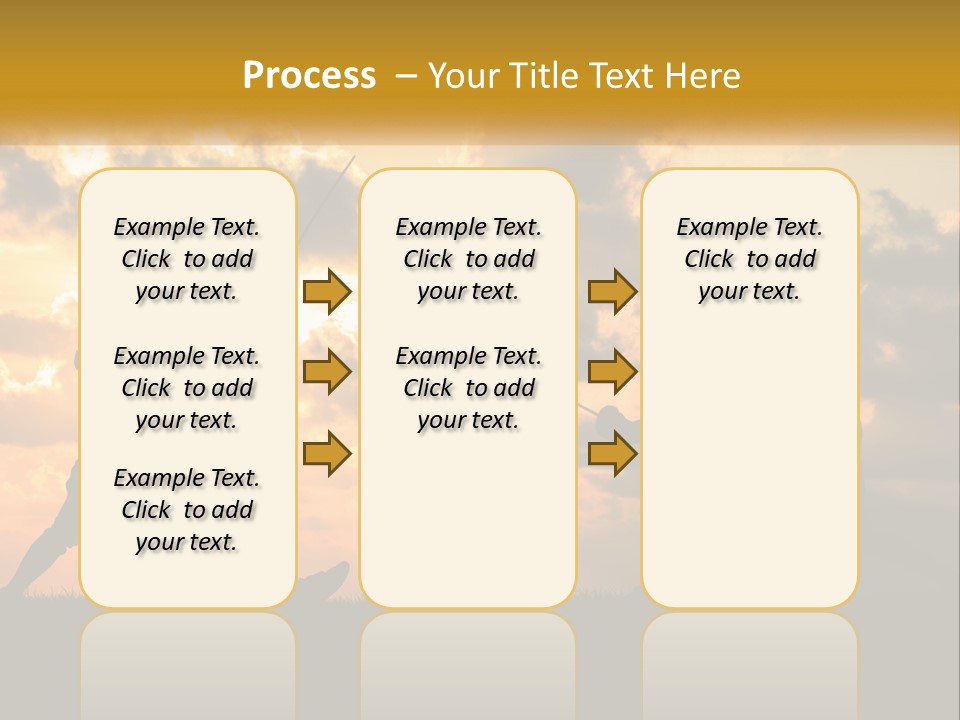 Process – Your Title Text Here

Example Text. Click to add your text.

Example Text. Click to add your text.

Example Text. Click to add your text.

Example Text. Click to add your text.

Example Text. Click to add your text.

Example Text. Click to add your text.